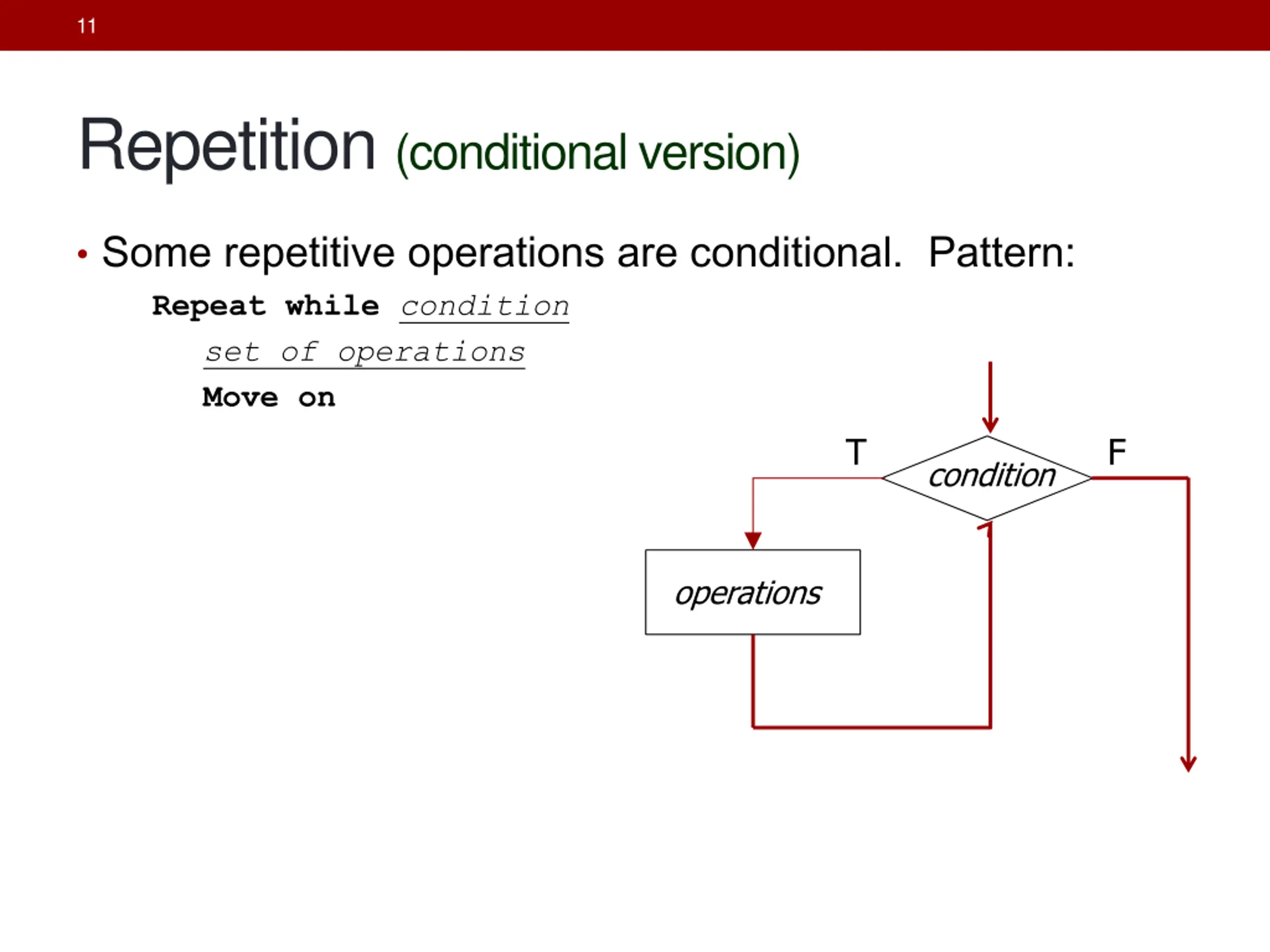 11

Repetition (conditional version)

• Some repetitive operations are conditional. Pattern:

Repeat while condition
set of operations
Move on

T
condition
F
operations